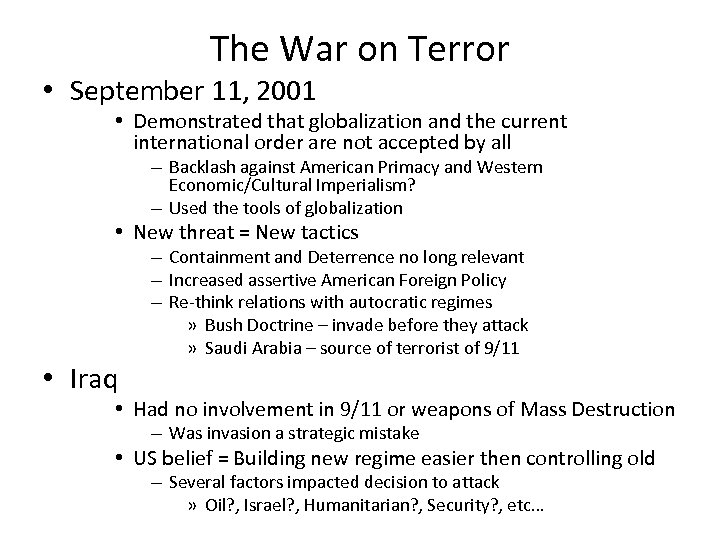 The War on Terror

• September 11, 2001
  • Demonstrated that globalization and the current international order are not accepted by all
    – Backlash against American Primacy and Western Economic/Cultural Imperialism?
    – Used the tools of globalization
  • New threat = New tactics
    – Containment and Deterrence no long relevant
    – Increased assertive American Foreign Policy
    – Re-think relations with autocratic regimes
      » Bush Doctrine – invade before they attack
      » Saudi Arabia – source of terrorist of 9/11

• Iraq
  • Had no involvement in 9/11 or weapons of Mass Destruction
    – Was invasion a strategic mistake
  • US belief = Building new regime easier then controlling old
    – Several factors impacted decision to attack
      » Oil?, Israel?, Humanitarian?, Security?, etc...